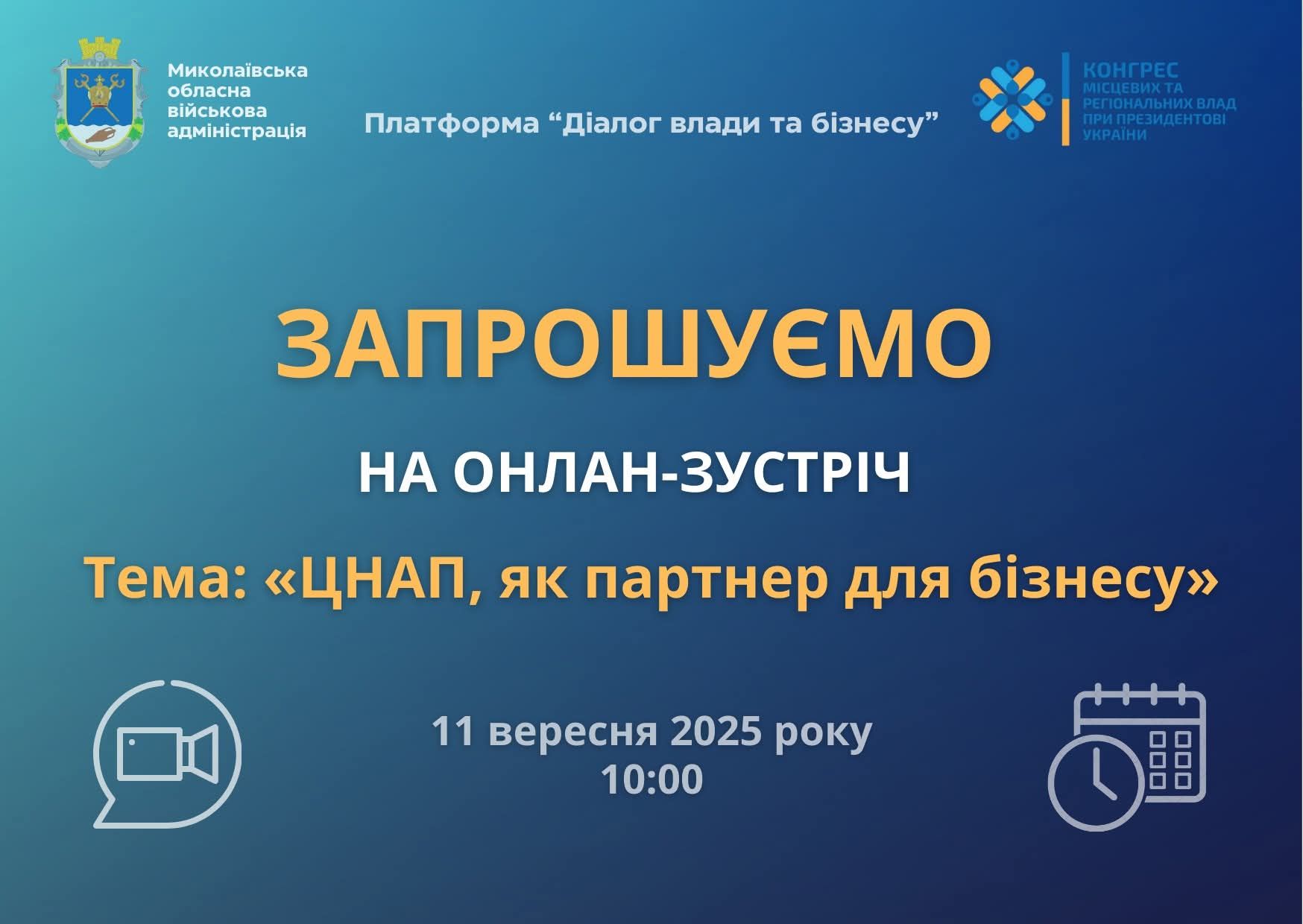 Миколаївська обласна військова адміністрація

Платформа “Діалог влади та бізнесу”

КОНГРЕС МІСЦЕВИХ ТА РЕГІОНАЛЬНИХ ВЛАД ПРИ ПРЕЗИДЕНТОВІ УКРАЇНИ

ЗАПРОШУЄМО

НА ОНЛАН-ЗУСТРІЧ

Тема: «ЦНАП, як партнер для бізнесу»

11 вересня 2025 року
10:00